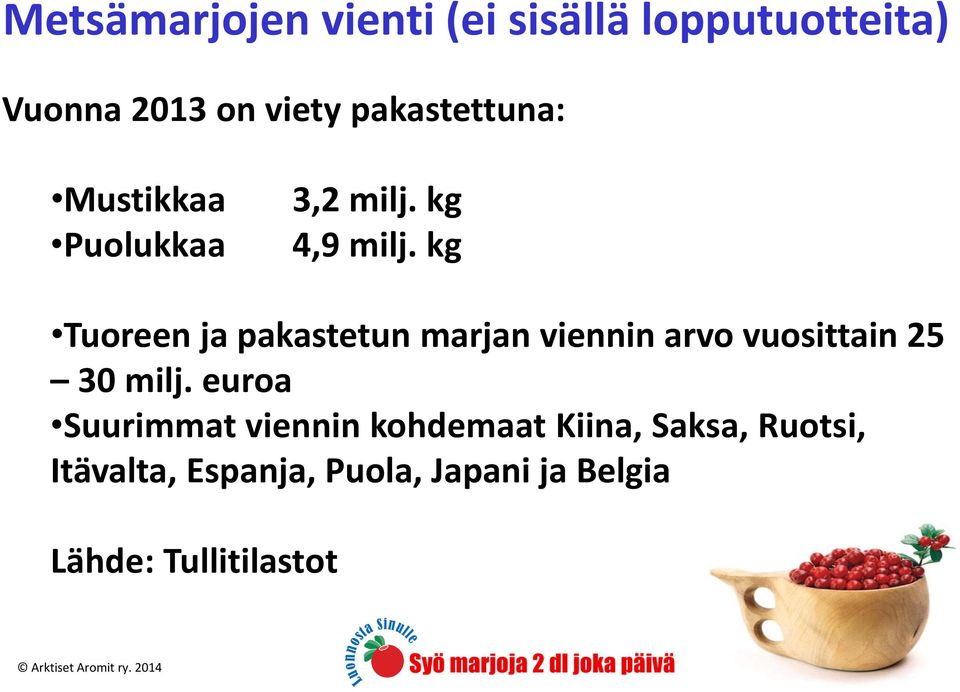 Metsämarjojen vienti (ei sisällä lopputuotteita)

Vuonna 2013 on viety pakastettuna:

•Mustikkaa 3,2 milj. kg
•Puolukkaa 4,9 milj. kg

•Tuoreen ja pakastetun marjan viennin arvo vuosittain 25 – 30 milj. euroa
•Suurimmat viennin kohdemaat Kiina, Saksa, Ruotsi, Itävalta, Espanja, Puola, Japani ja Belgia

Lähde: Tullitilastot

© Arktiset Aromit ry. 2014

Luonnosta Sinulle

Syö marjoja 2 dl joka päivä